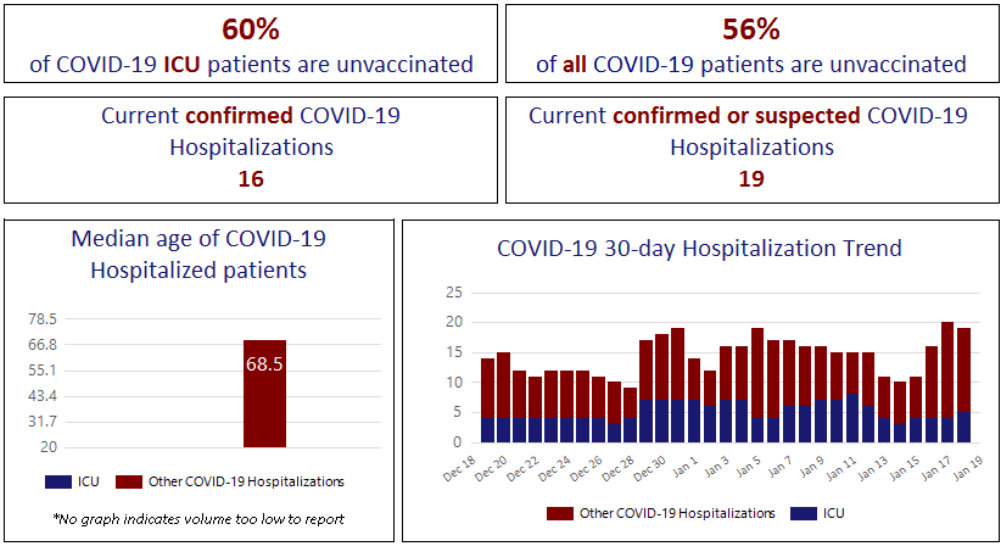 60%
of COVID-19 ICU patients are unvaccinated

56%
of all COVID-19 patients are unvaccinated

Current confirmed COVID-19 Hospitalizations
16

Current confirmed or suspected COVID-19 Hospitalizations
19

Median age of COVID-19 Hospitalized patients

78.5
66.8
55.1
43.4
31.7
20

68.5

ICU Other COVID-19 Hospitalizations

*No graph indicates volume too low to report

COVID-19 30-day Hospitalization Trend

25
20
15
10
5
0

Dec 18 Dec 20 Dec 22 Dec 24 Dec 26 Dec 28 Dec 30 Jan 1 Jan 3 Jan 5 Jan 7 Jan 9 Jan 11 Jan 13 Jan 15 Jan 17 Jan 19

Other COVID-19 Hospitalizations ICU